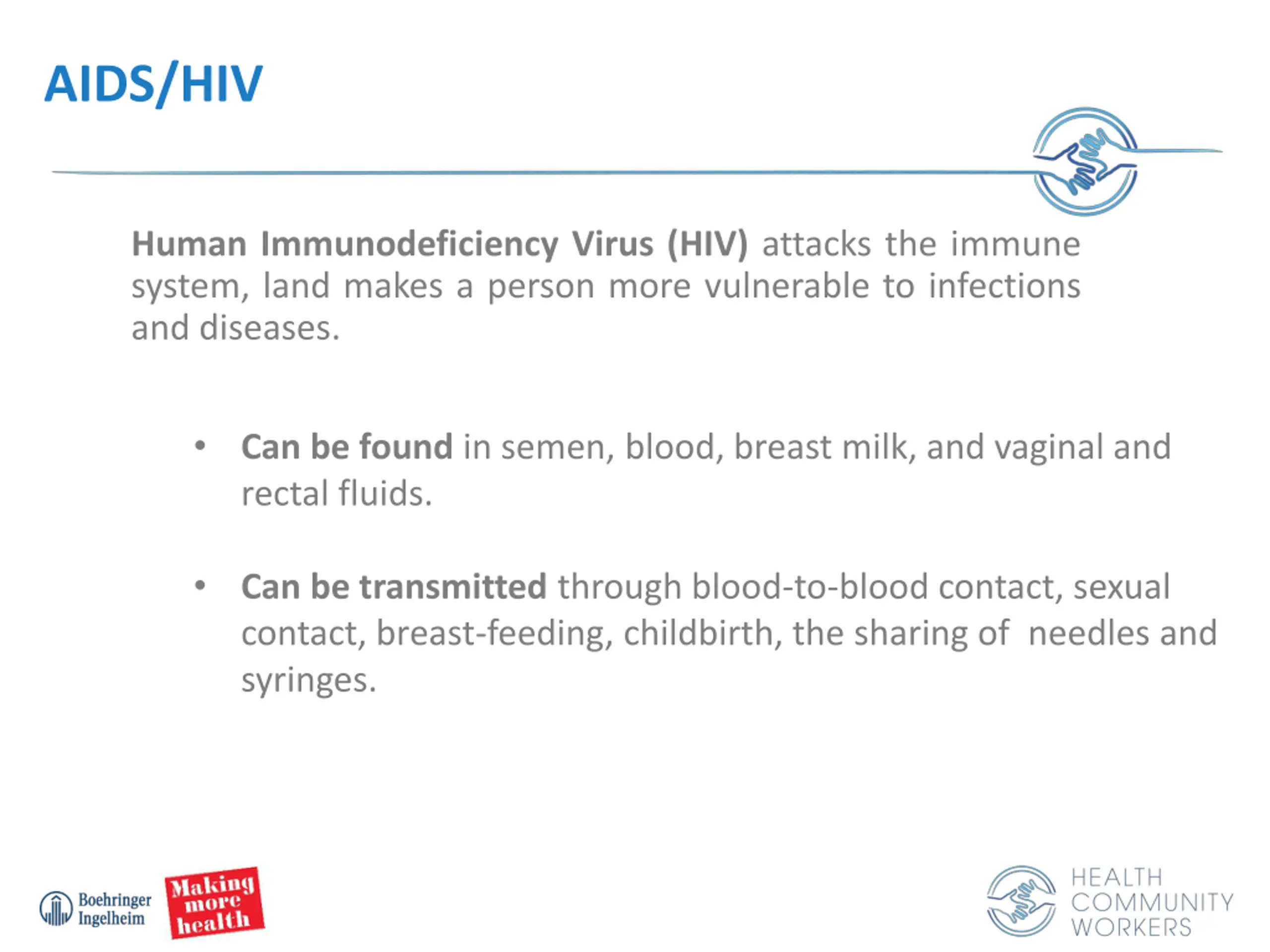 AIDS/HIV

Human Immunodeficiency Virus (HIV) attacks the immune system, land makes a person more vulnerable to infections and diseases.

• Can be found in semen, blood, breast milk, and vaginal and rectal fluids.

• Can be transmitted through blood-to-blood contact, sexual contact, breast-feeding, childbirth, the sharing of needles and syringes.

Boehringer Ingelheim

Making more health

HEALTH COMMUNITY WORKERS